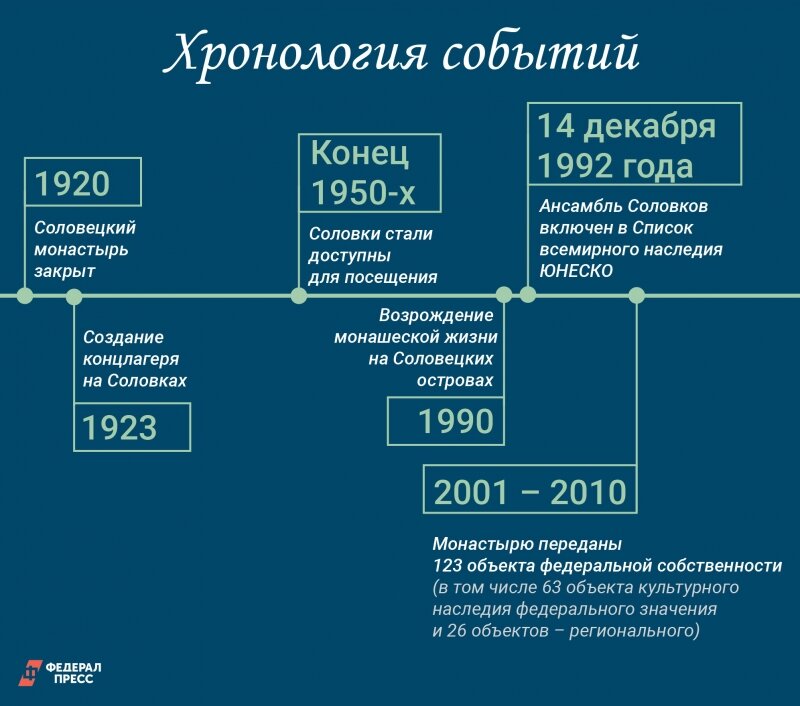 Хронология событий

1920
Соловецкий монастырь закрыт

Создание концлагеря на Соловках
1923

Конец 1950-х
Соловки стали доступны для посещения

Возрождение монашеской жизни на Соловецких островах
1990

14 декабря 1992 года
Ансамбль Соловков включен в Список всемирного наследия ЮНЕСКО

2001 – 2010
Монастырю переданы 123 объекта федеральной собственности (в том числе 63 объекта культурного наследия федерального значения и 26 объектов – регионального)

ФЕДЕРАЛ ПРЕСС